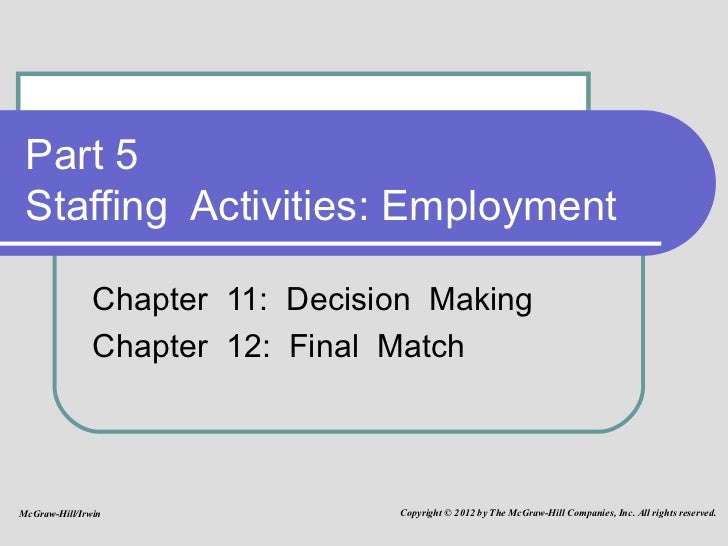 Part 5
Staffing Activities: Employment

Chapter 11: Decision Making
Chapter 12: Final Match

McGraw-Hill/Irwin

Copyright © 2012 by The McGraw-Hill Companies, Inc. All rights reserved.